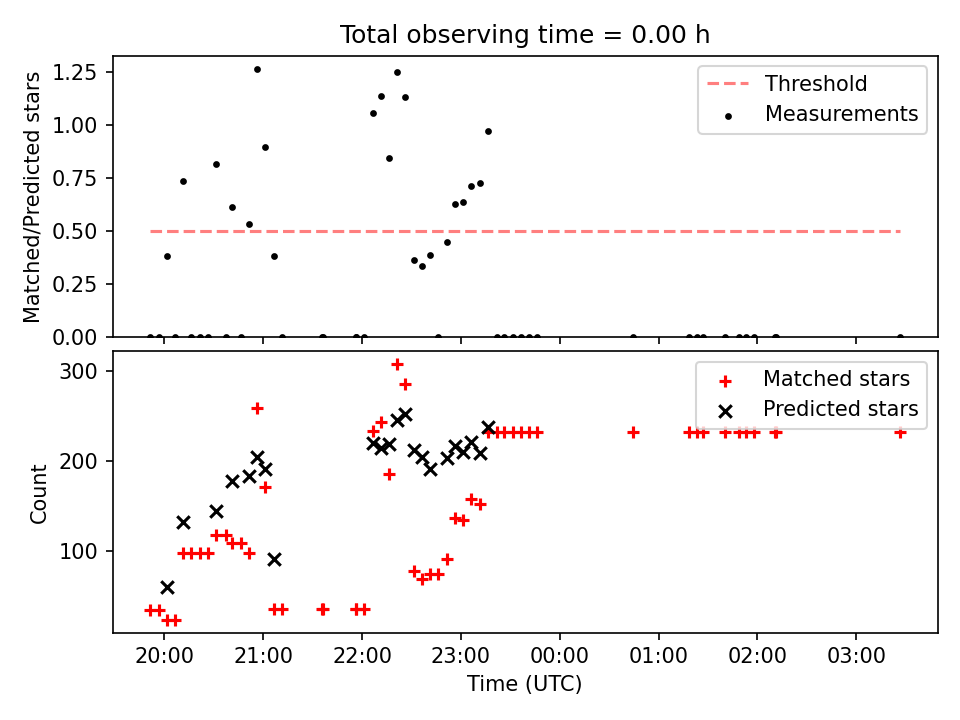 Total observing time = 0.00 h

Matched/Predicted stars

1.25
1.00
0.75
0.50
0.25
0.00

Threshold
Measurements

Count

300
200
100

Matched stars
Predicted stars

20:00
21:00
22:00
23:00
00:00
01:00
02:00
03:00

Time (UTC)